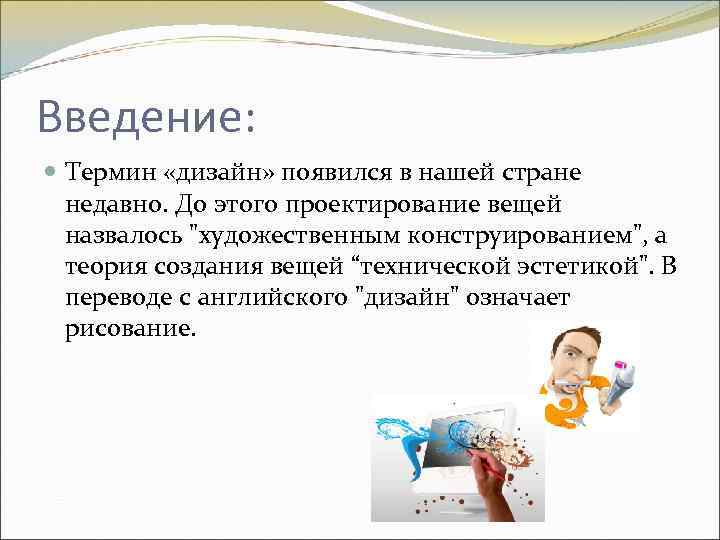 Введение:

Термин «дизайн» появился в нашей стране недавно. До этого проектирование вещей назвалось "художественным конструированием", а теория создания вещей “технической эстетикой". В переводе с английского "дизайн" означает рисование.